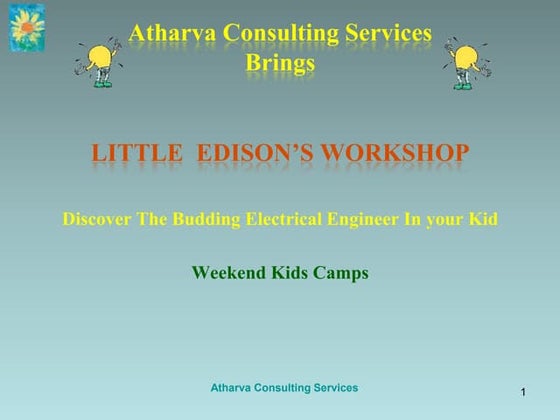 Atharva Consulting Services
Brings

LITTLE EDISON'S WORKSHOP

Discover The Budding Electrical Engineer In your Kid

Weekend Kids Camps

Atharva Consulting Services

1